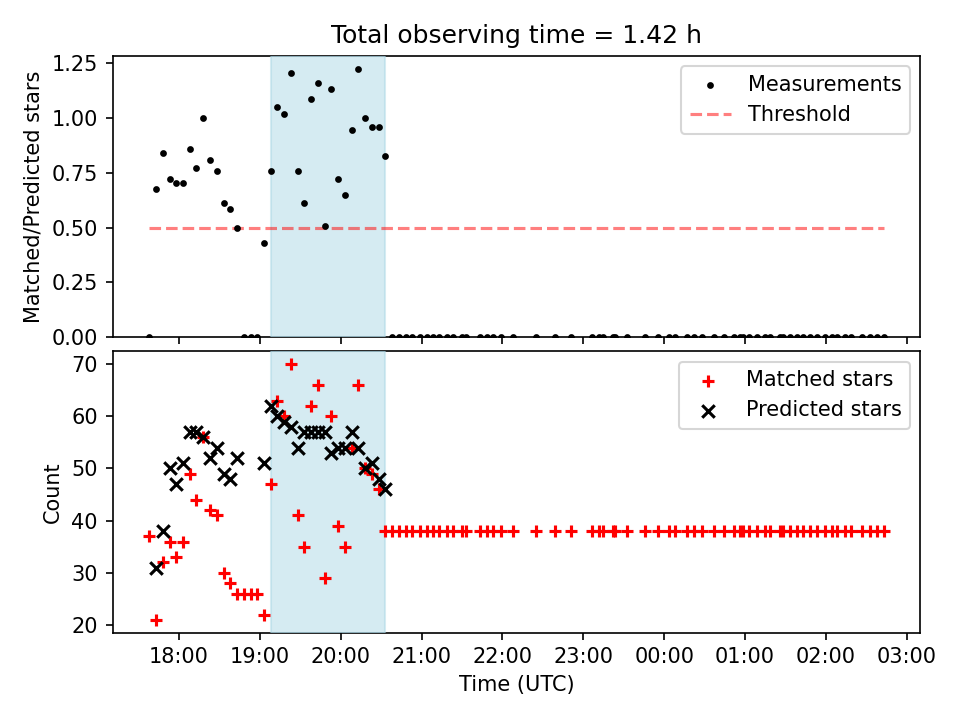 Total observing time = 1.42 h

Matched/Predicted stars

1.25
1.00
0.75
0.50
0.25
0.00

Measurements
Threshold

Count

70
60
50
40
30
20

Matched stars
Predicted stars

18:00 19:00 20:00 21:00 22:00 23:00 00:00 01:00 02:00 03:00

Time (UTC)